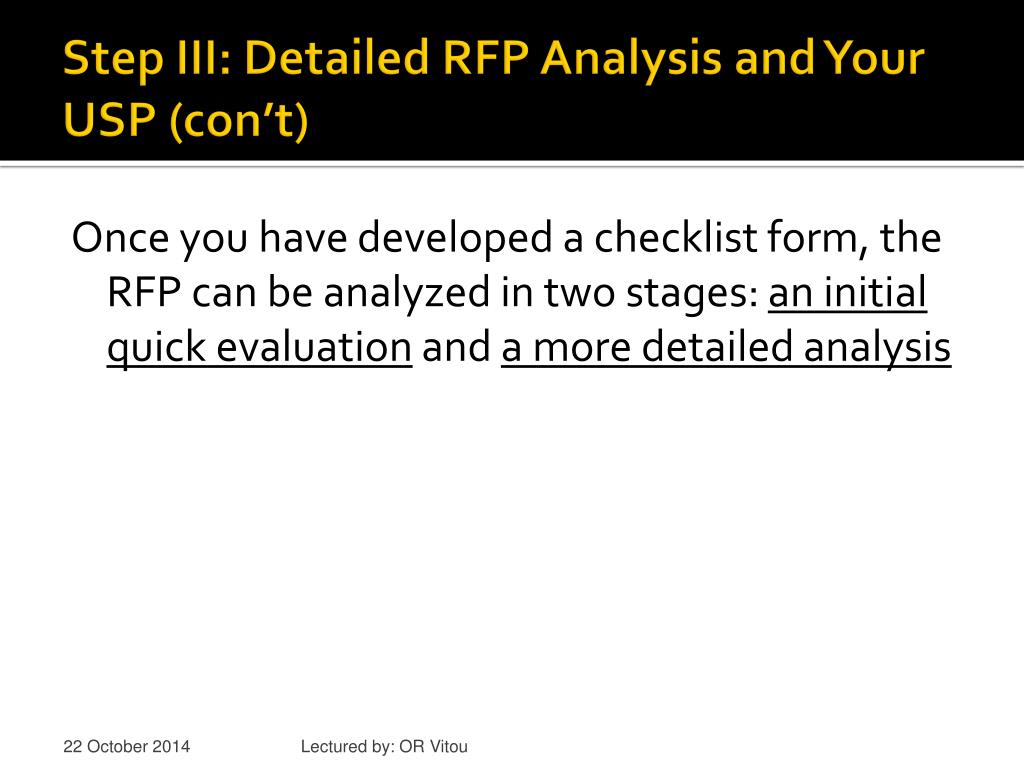 Step III: Detailed RFP Analysis and Your USP (con't)

Once you have developed a checklist form, the RFP can be analyzed in two stages: an initial quick evaluation and a more detailed analysis

22 October 2014

Lectured by: OR Vitou